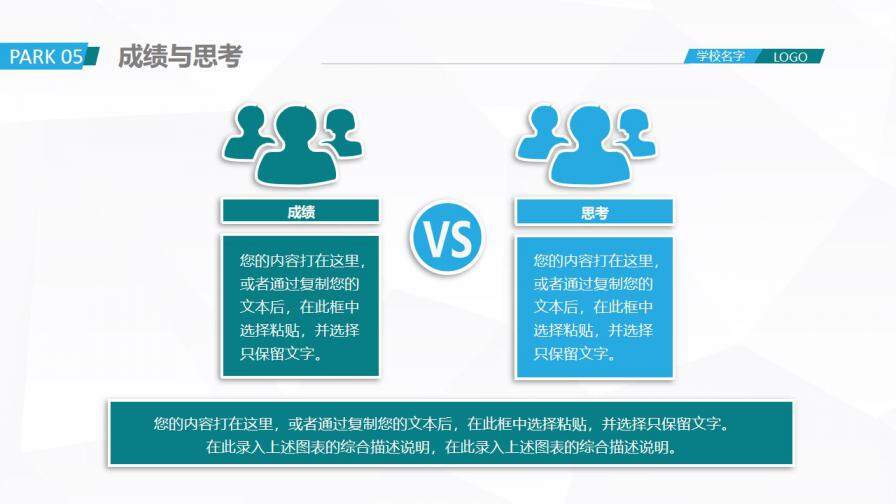 PARK 05 成绩与思考

学校名字 LOGO

成绩

您的内容打在这里，或者通过复制您的文本后，在此框中选择粘贴，并选择只保留文字。

VS

思考

您的内容打在这里，或者通过复制您的文本后，在此框中选择粘贴，并选择只保留文字。

您的内容打在这里，或者通过复制您的文本后，在此框中选择粘贴，并选择只保留文字。
在此录入上述图表的综合描述说明，在此录入上述图表的综合描述说明。